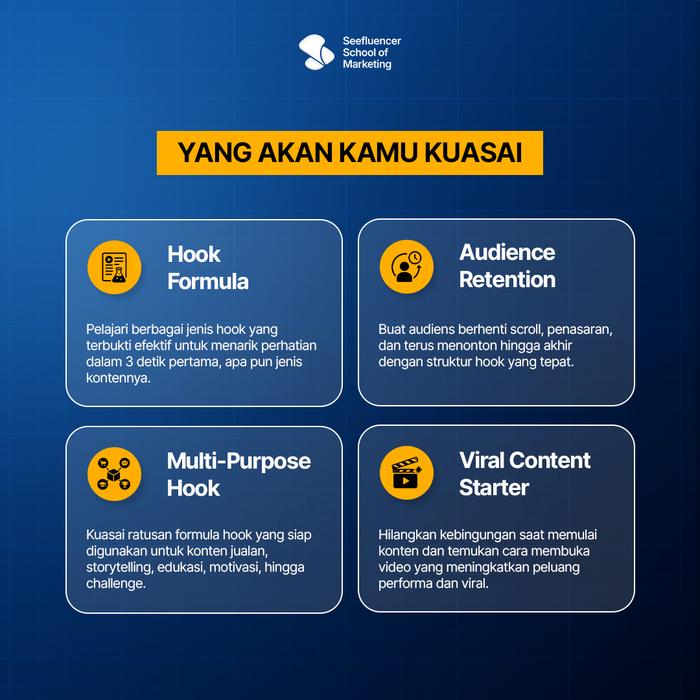 Seefluencer School of Marketing

YANG AKAN KAMU KUASAI

Hook Formula

Pelajari berbagai jenis hook yang terbukti efektif untuk menarik perhatian dalam 3 detik pertama, apa pun jenis kontennya.

Audience Retention

Buat audiens berhenti scroll, penasaran, dan terus menonton hingga akhir dengan struktur hook yang tepat.

Multi-Purpose Hook

Kuasai ratusan formula hook yang siap digunakan untuk konten jualan, storytelling, edukasi, motivasi, hingga challenge.

Viral Content Starter

Hilangkan kebingungan saat memulai konten dan temukan cara membuka video yang meningkatkan peluang performa dan viral.